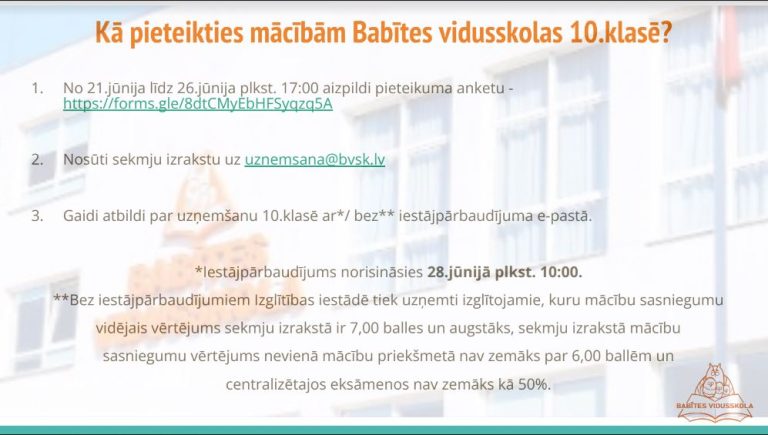 Kā pieteikties mācībām Babītes vidusskolas 10.klasē?

1. No 21.jūnija līdz 26.jūnija plkst. 17:00 aizpildi pieteikuma anketu - https://forms.gle/8dtCMyEbHFSyqzq5A

2. Nosūti sekmju izrakstu uz uznemsana@bvsk.lv

3. Gaidi atbildi par uzņemšanu 10.klasē ar*/ bez** iestājpārbaudījuma e-pastā.

*Iestājpārbaudījums norisināsies 28.jūnijā plkst. 10:00.

**Bez iestājpārbaudījumiem Izglītības iestādē tiek uzņemti izglītojamie, kuru mācību sasniegumu vidējais vērtējums sekmju izrakstā ir 7,00 balles un augstāks, sekmju izrakstā mācību sasniegumu vērtējums nevienā mācību priekšmetā nav zemāks par 6,00 ballēm un centralizētajos eksāmenos nav zemāks kā 50%.

BABĪTES VIDUSSKOLA